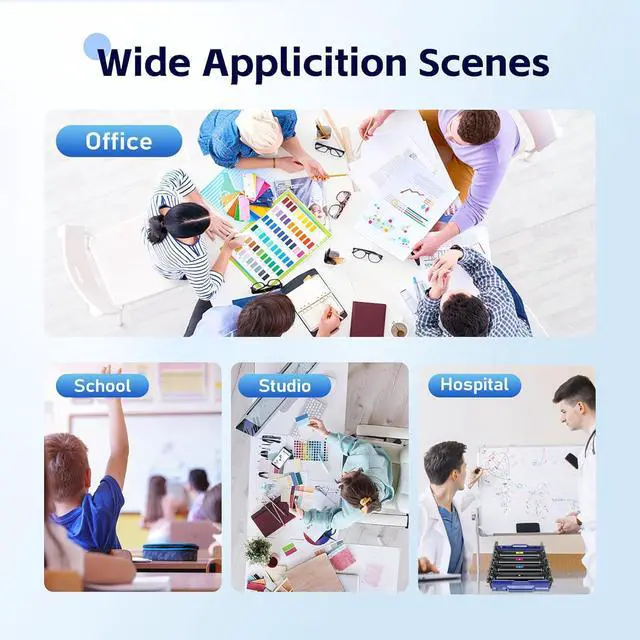 Wide Applicition Scenes

Office

School

Studio

Hospital